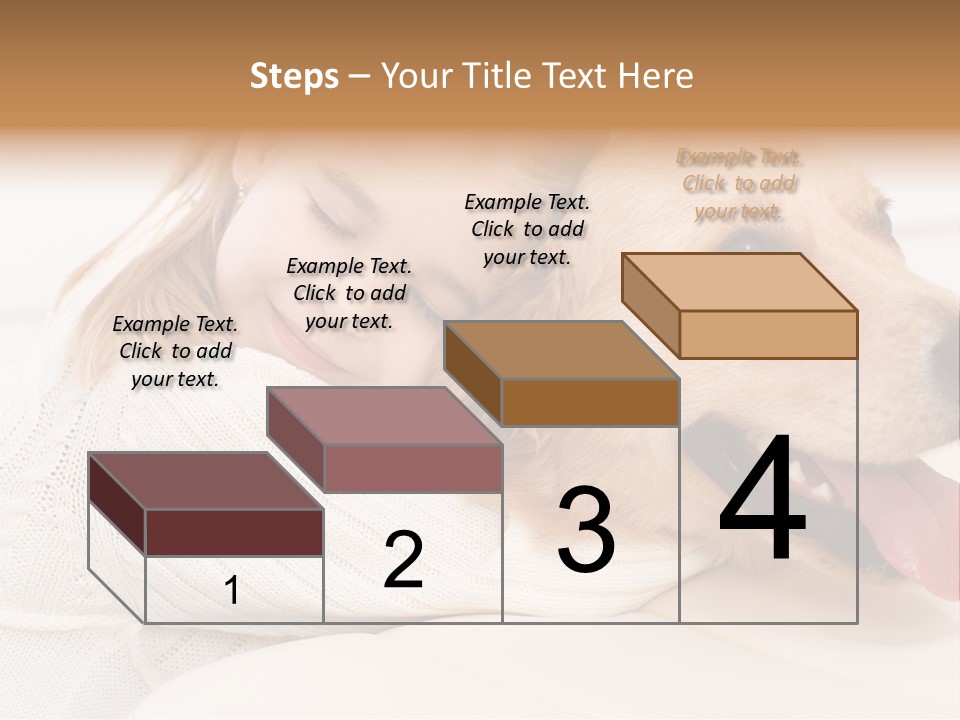 Steps – Your Title Text Here

Example Text. Click to add your text.

Example Text. Click to add your text.

Example Text. Click to add your text.

Example Text. Click to add your text.

1

2

3

4